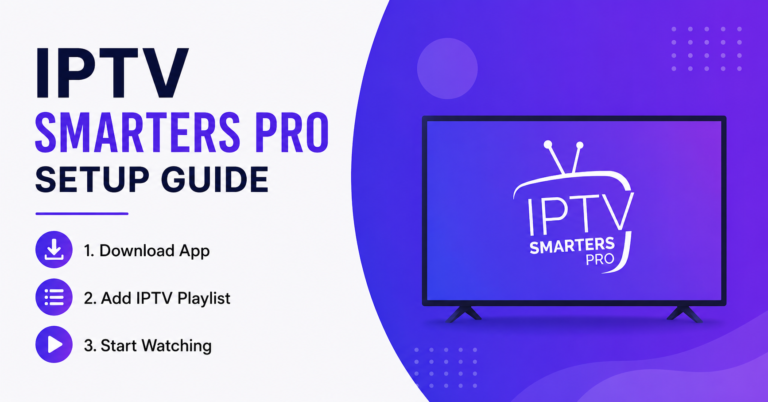 IPTV
SMARTERS PRO
SETUP GUIDE

1. Download App

2. Add IPTV Playlist

3. Start Watching

IPTV
SMARTERS
PRO